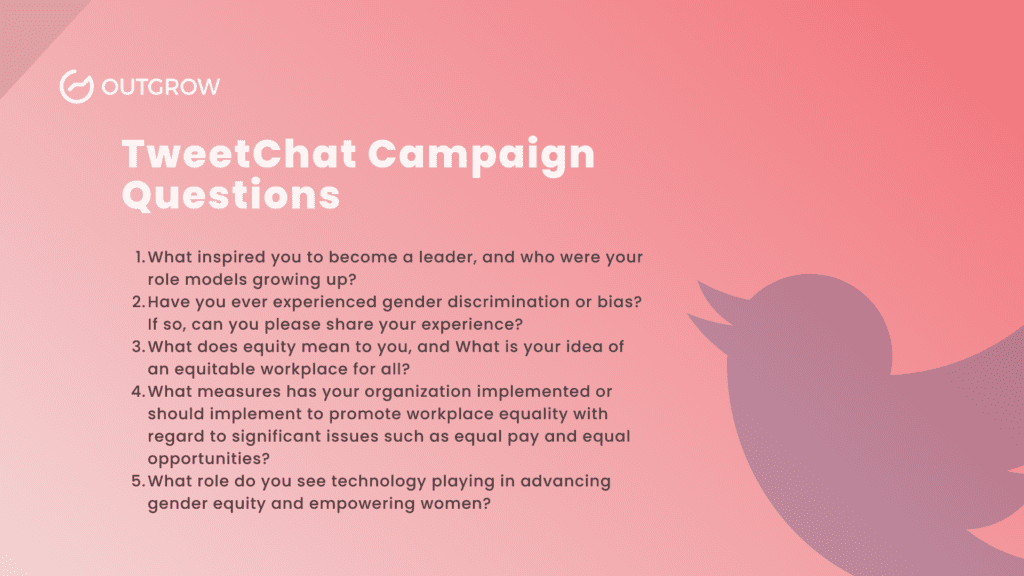 OUTGROW

TweetChat Campaign Questions

1. What inspired you to become a leader, and who were your role models growing up?
2. Have you ever experienced gender discrimination or bias? If so, can you please share your experience?
3. What does equity mean to you, and What is your idea of an equitable workplace for all?
4. What measures has your organization implemented or should implement to promote workplace equality with regard to significant issues such as equal pay and equal opportunities?
5. What role do you see technology playing in advancing gender equity and empowering women?